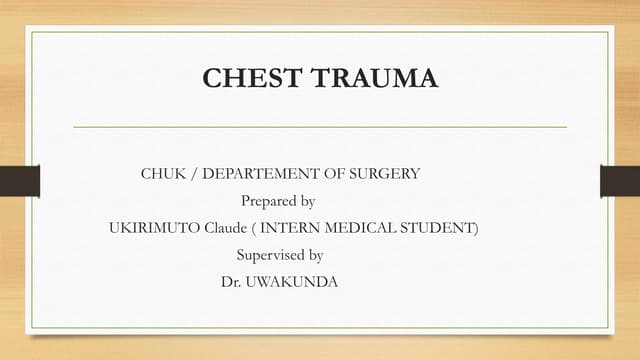 CHEST TRAUMA

CHUK / DEPARTEMENT OF SURGERY
Prepared by
UKIRIMUTO Claude ( INTERN MEDICAL STUDENT)
Supervised by
Dr. UWAKUNDA